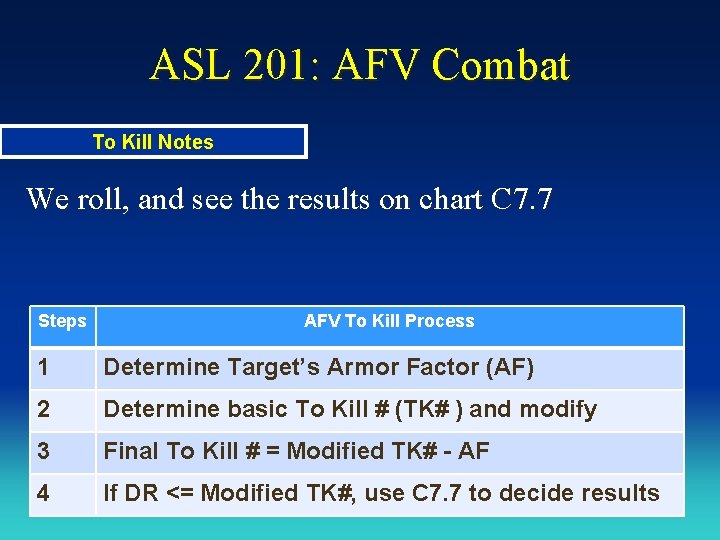 ASL 201: AFV Combat

To Kill Notes

We roll, and see the results on chart C7.7

| Steps | AFV To Kill Process |
|---|---|
| 1 | Determine Target's Armor Factor (AF) |
| 2 | Determine basic To Kill # (TK# ) and modify |
| 3 | Final To Kill # = Modified TK# - AF |
| 4 | If DR <= Modified TK#, use C7.7 to decide results |